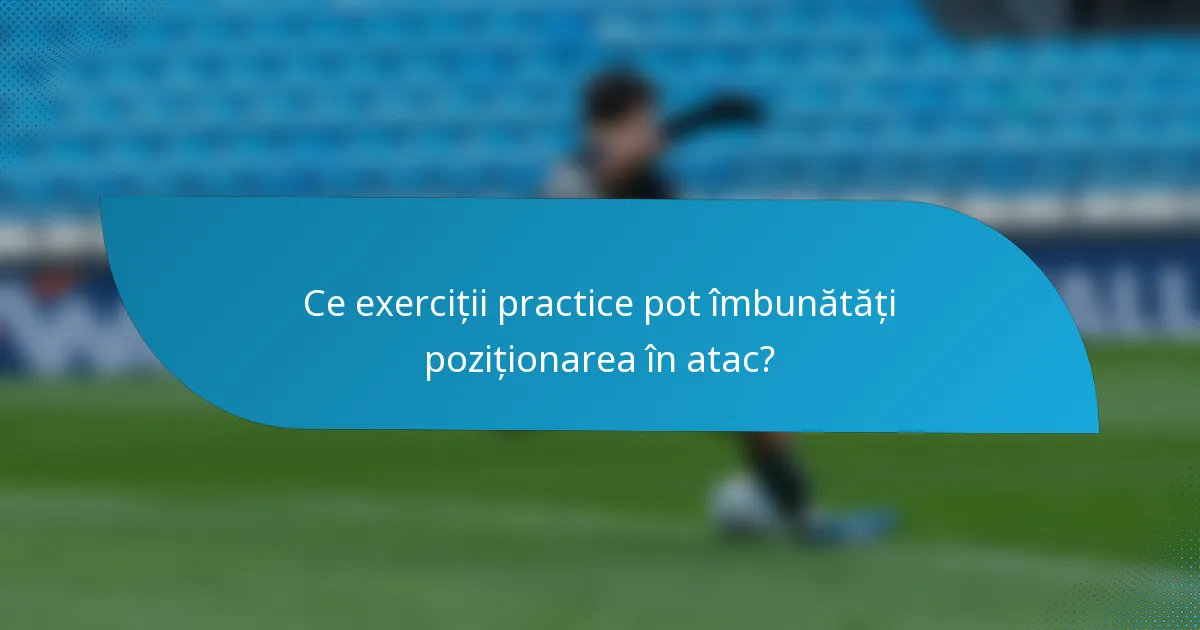 Ce exerciții practice pot îmbunătăți poziționarea în atac?